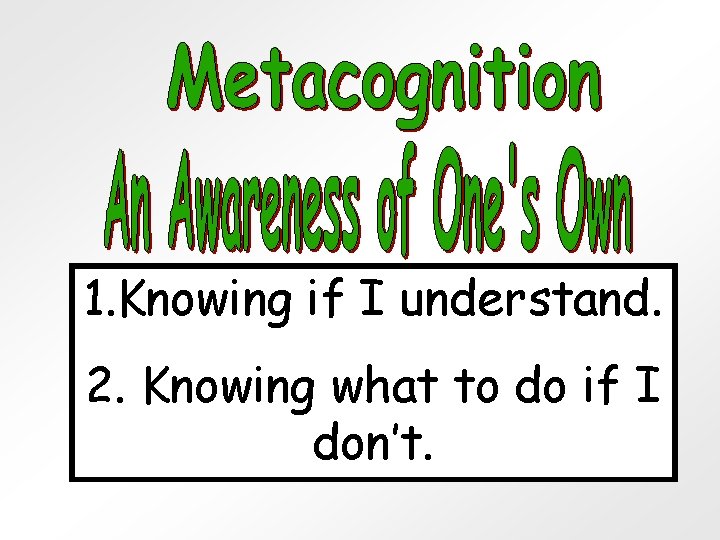 Metacognition
An Awareness of One's Own

1.Knowing if I understand.

2. Knowing what to do if I don't.